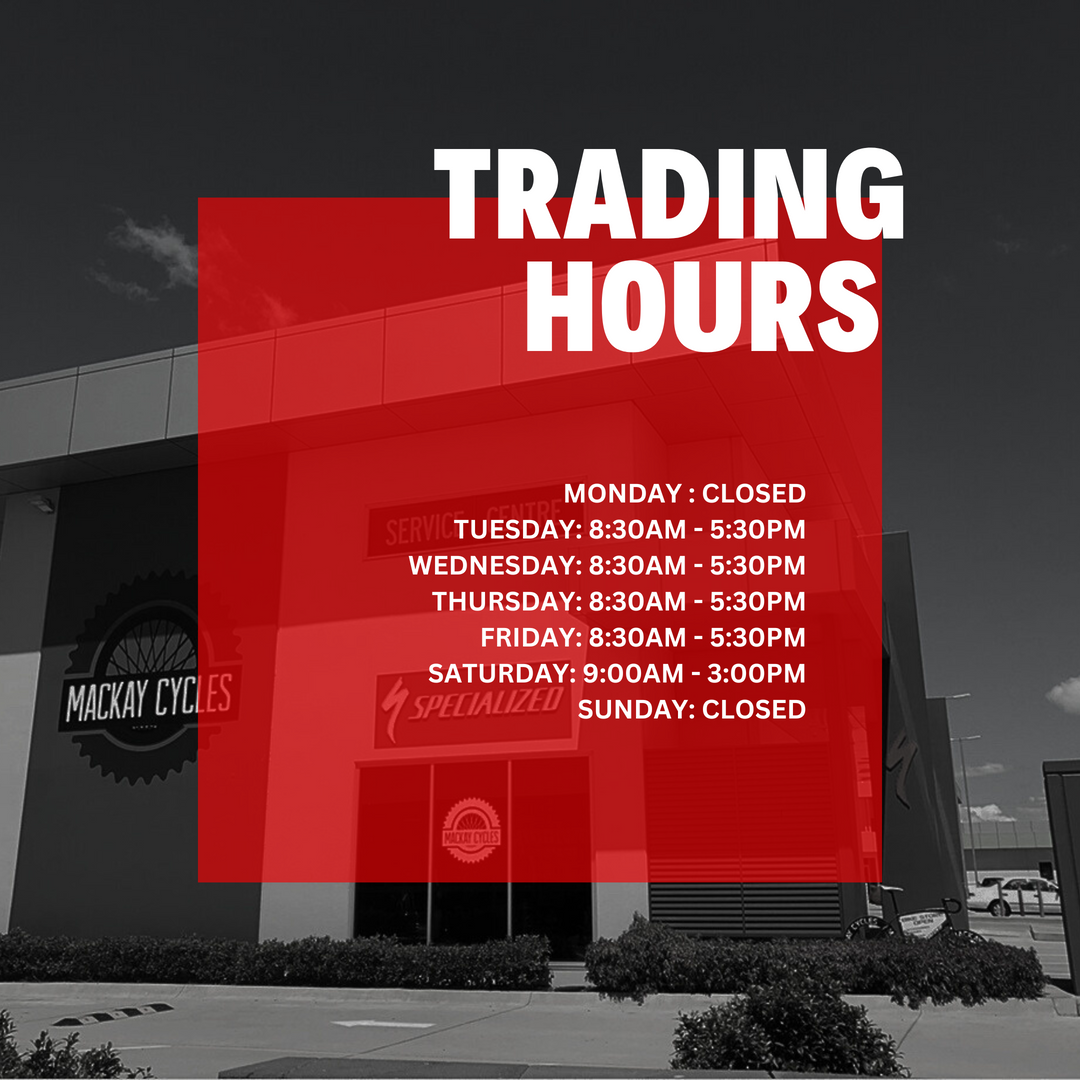 TRADING HOURS

MONDAY : CLOSED
TUESDAY: 8:30AM - 5:30PM
WEDNESDAY: 8:30AM - 5:30PM
THURSDAY: 8:30AM - 5:30PM
FRIDAY: 8:30AM - 5:30PM
SATURDAY: 9:00AM - 3:00PM
SUNDAY: CLOSED

SERVICE CENTRE

MACKAY CYCLES

SPECIALIZED

MACKAY CYCLES